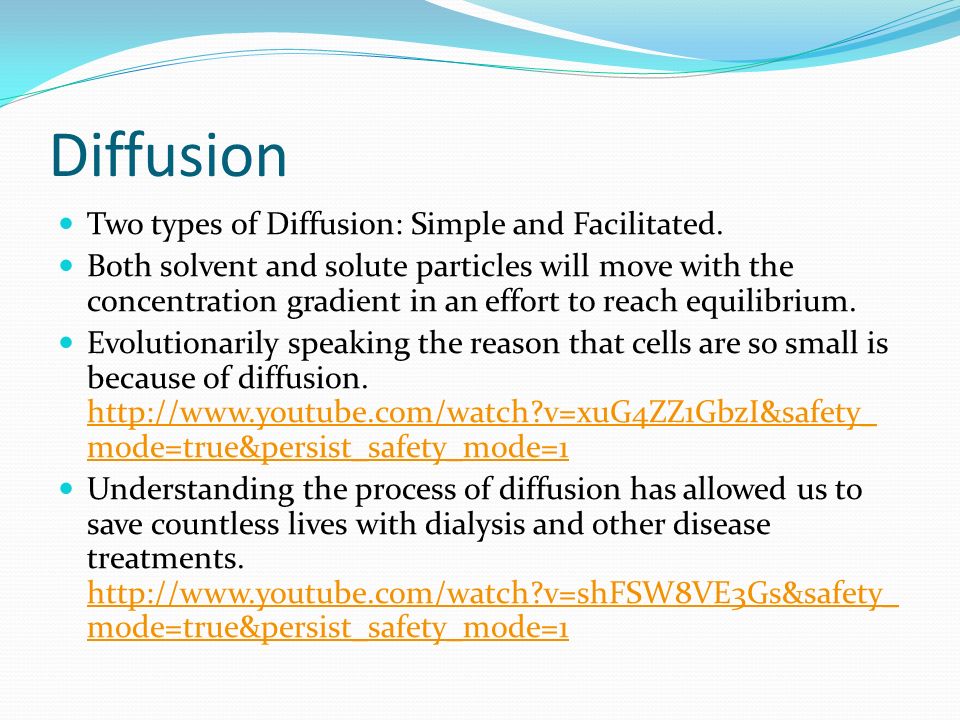 Diffusion

Two types of Diffusion: Simple and Facilitated.

Both solvent and solute particles will move with the concentration gradient in an effort to reach equilibrium.

Evolutionarily speaking the reason that cells are so small is because of diffusion. http://www.youtube.com/watch?v=xuG4ZZ1GbzI&safety_mode=true&persist_safety_mode=1

Understanding the process of diffusion has allowed us to save countless lives with dialysis and other disease treatments. http://www.youtube.com/watch?v=shFSW8VE3Gs&safety_mode=true&persist_safety_mode=1